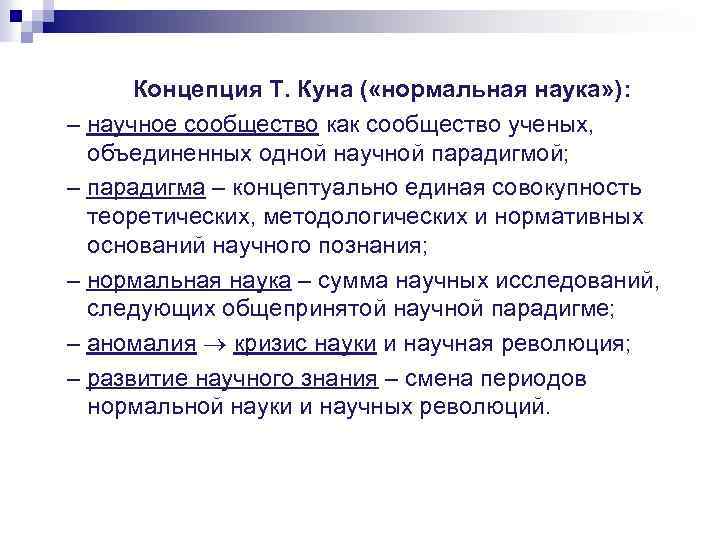 Концепция Т. Куна («нормальная наука»):

– научное сообщество как сообщество ученых, объединенных одной научной парадигмой;

– парадигма – концептуально единая совокупность теоретических, методологических и нормативных оснований научного познания;

– нормальная наука – сумма научных исследований, следующих общепринятой научной парадигме;

– аномалия $\rightarrow$ кризис науки и научная революция;

– развитие научного знания – смена периодов нормальной науки и научных революций.